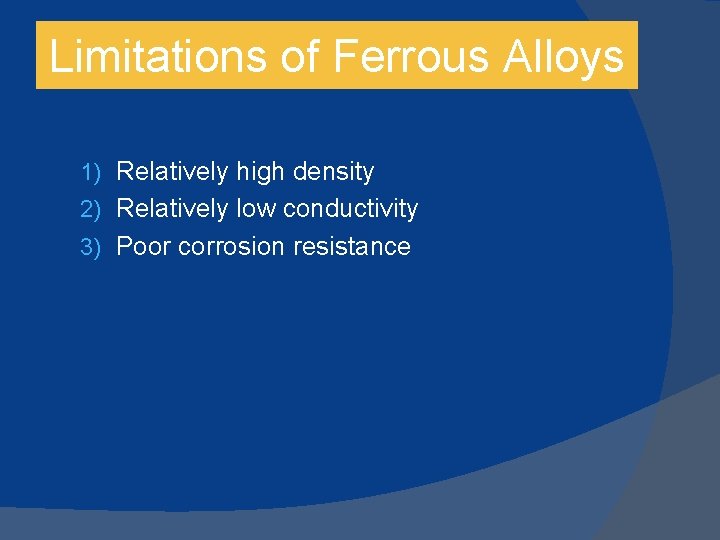 Limitations of Ferrous Alloys

1) Relatively high density
2) Relatively low conductivity
3) Poor corrosion resistance